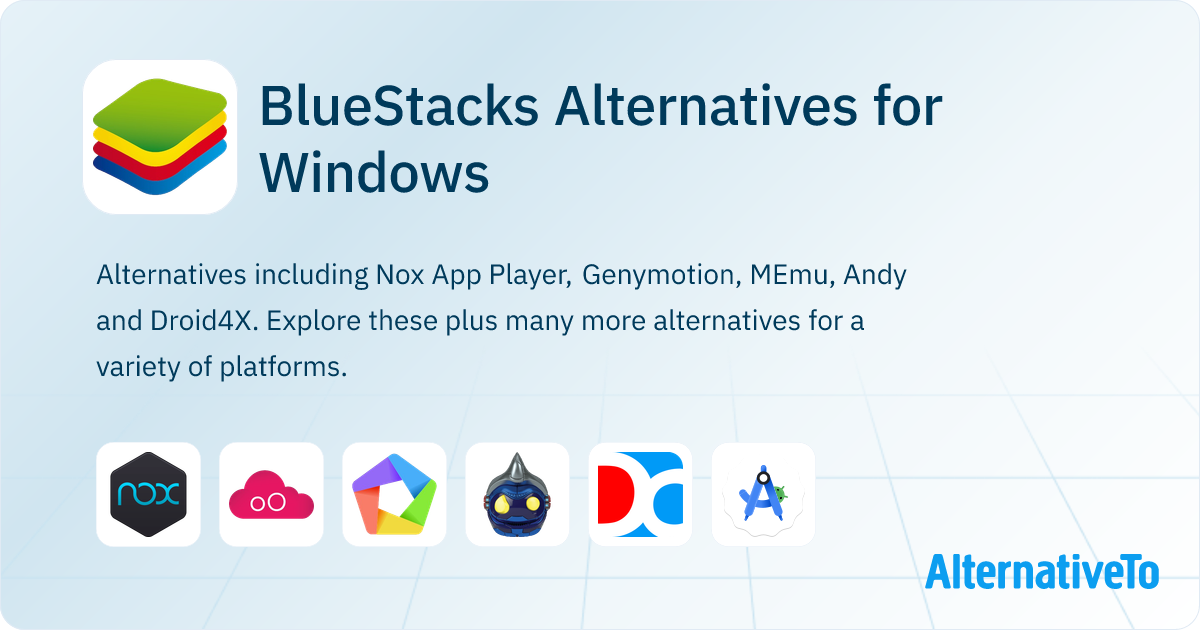 BlueStacks Alternatives for Windows

Alternatives including Nox App Player, Genymotion, MEmu, Andy and Droid4X. Explore these plus many more alternatives for a variety of platforms.

nox

AlternativeTo